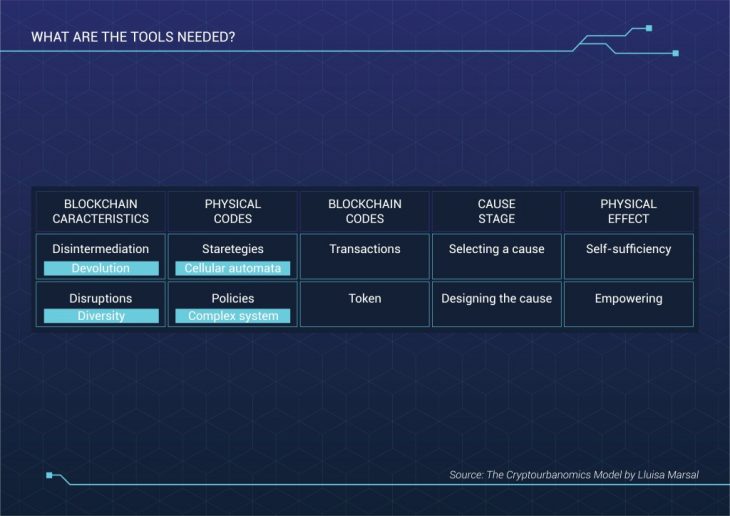 WHAT ARE THE TOOLS NEEDED?

| BLOCKCHAIN CARACTERISTICS | PHYSICAL CODES | BLOCKCHAIN CODES | CAUSE STAGE | PHYSICAL EFFECT |
|---|---|---|---|---|
| Disintermediation Devolution | Staretegies Cellular automata | Transactions | Selecting a cause | Self-sufficiency |
| Disruptions Diversity | Policies Complex system | Token | Designing the cause | Empowering |

Source: The Cryptourbanomics Model by Lluisa Marsal